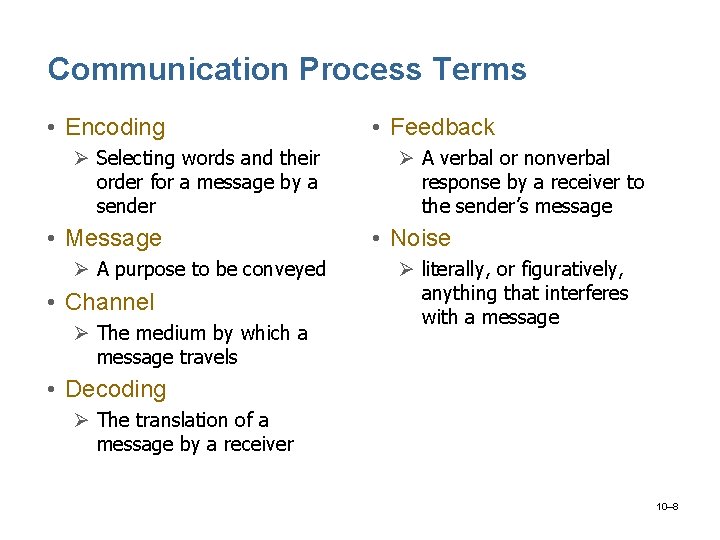 Communication Process Terms

• Encoding
  ➢ Selecting words and their order for a message by a sender
• Message
  ➢ A purpose to be conveyed
• Channel
  ➢ The medium by which a message travels
• Decoding
  ➢ The translation of a message by a receiver

• Feedback
  ➢ A verbal or nonverbal response by a receiver to the sender's message
• Noise
  ➢ literally, or figuratively, anything that interferes with a message

10–8